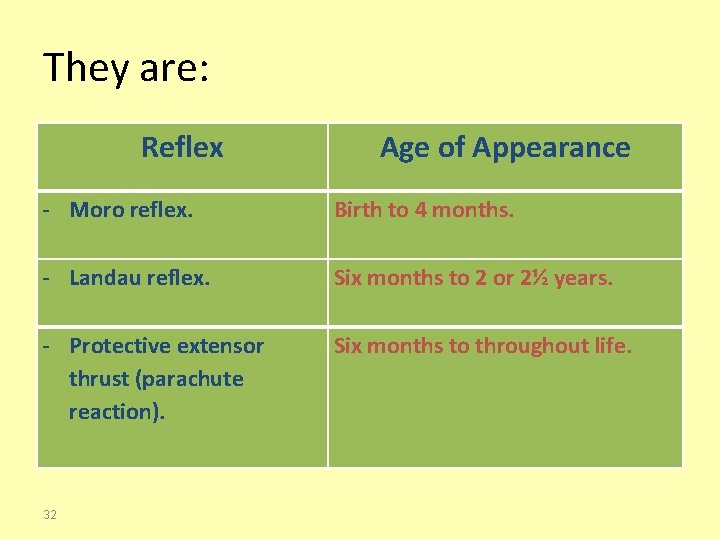 They are:

| Reflex | Age of Appearance |
|---|---|
| - Moro reflex. | Birth to 4 months. |
| - Landau reflex. | Six months to 2 or 2½ years. |
| - Protective extensor thrust (parachute reaction). | Six months to throughout life. |

32